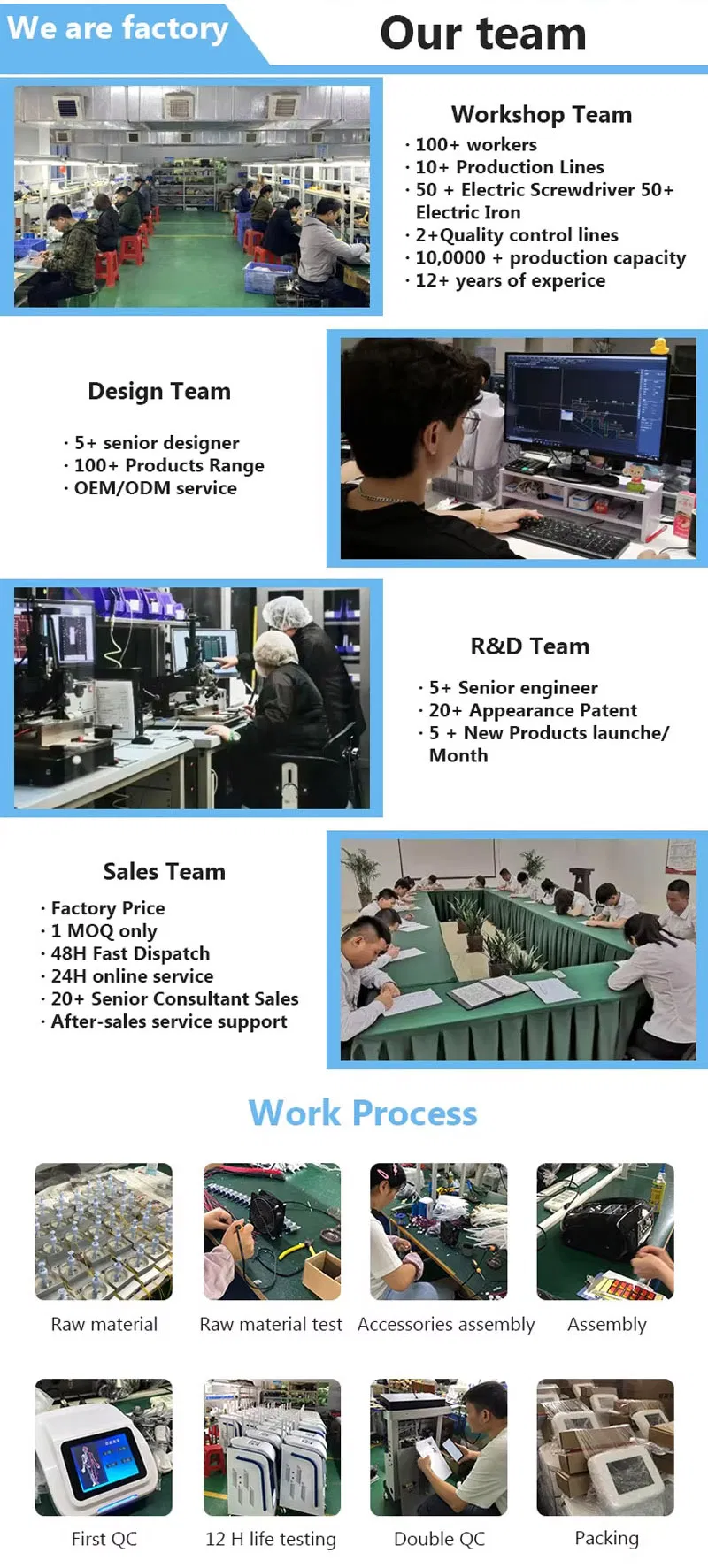 We are factory

Our team

Workshop Team
· 100+ workers
· 10+ Production Lines
· 50 + Electric Screwdriver 50+ Electric Iron
· 2+Quality control lines
· 10,0000 + production capacity
· 12+ years of experice

Design Team
· 5+ senior designer
· 100+ Products Range
· OEM/ODM service

R&D Team
· 5+ Senior engineer
· 20+ Appearance Patent
· 5 + New Products launche/ Month

Sales Team
· Factory Price
· 1 MOQ only
· 48H Fast Dispatch
· 24H online service
· 20+ Senior Consultant Sales
· After-sales service support

Work Process

Raw material
Raw material test
Accessories assembly
Assembly

First QC
12 H life testing
Double QC
Packing